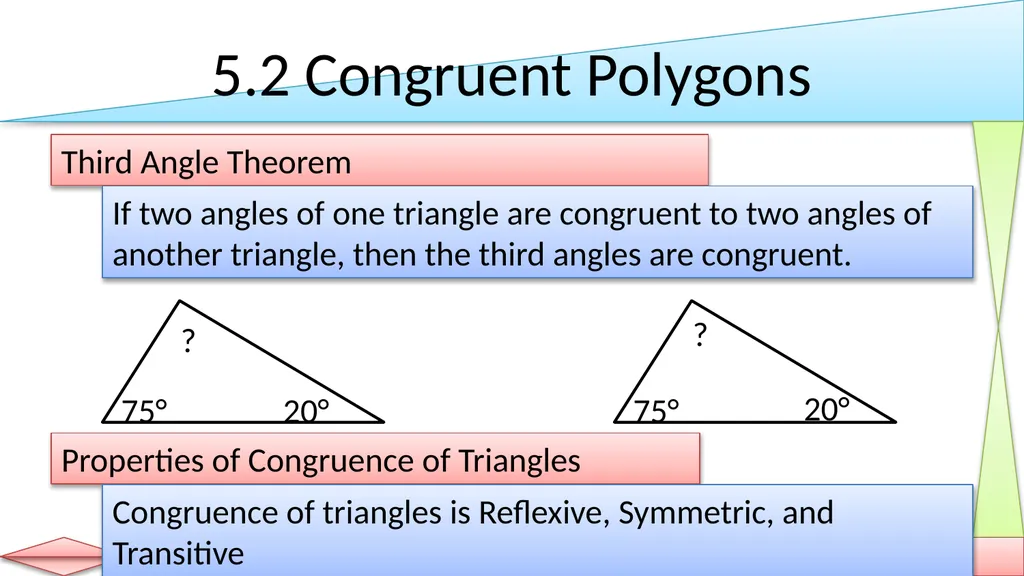 5.2 Congruent Polygons

Third Angle Theorem

If two angles of one triangle are congruent to two angles of another triangle, then the third angles are congruent.

?

75°

20°

?

75°

20°

Properties of Congruence of Triangles

Congruence of triangles is Reflexive, Symmetric, and Transitive